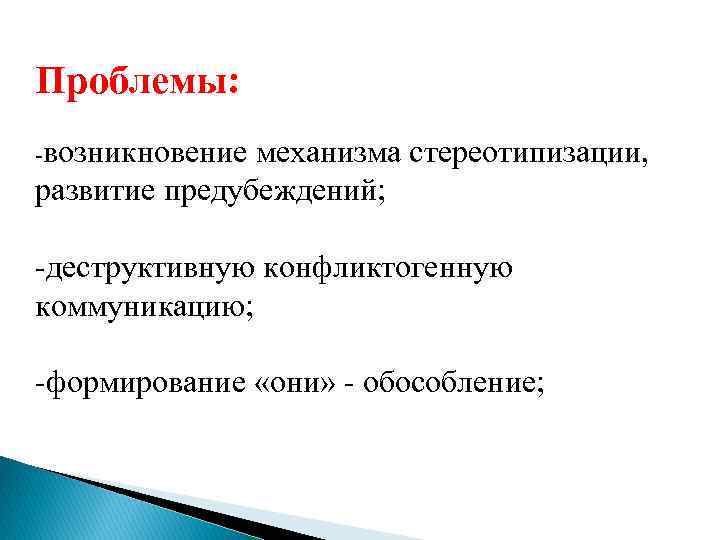 Проблемы:

-возникновение механизма стереотипизации, развитие предубеждений;

-деструктивную конфликтогенную коммуникацию;

-формирование «они» - обособление;